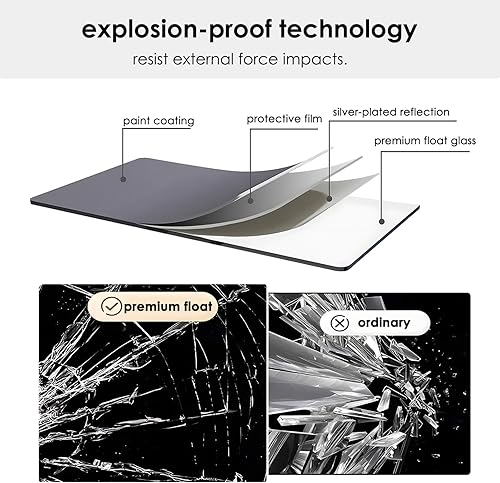 explosion-proof technology

resist external force impacts.

paint coating

protective film

silver-plated reflection

premium float glass

premium float

ordinary